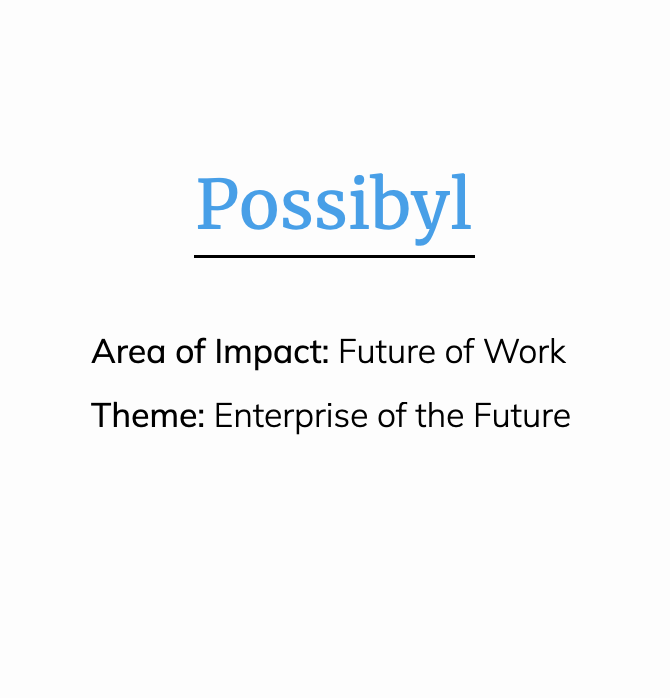 Possibyl

Area of Impact: Future of Work

Theme: Enterprise of the Future